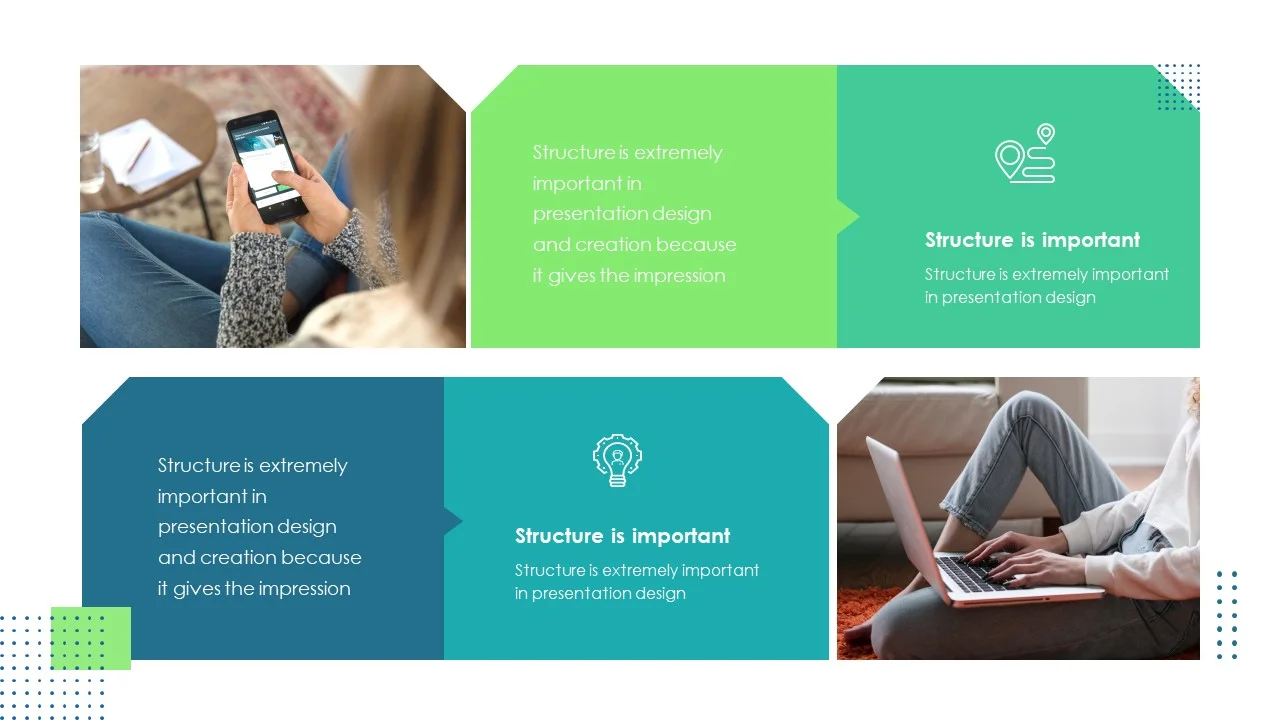 Structure is extremely important in presentation design and creation because it gives the impression

Structure is important

Structure is extremely important in presentation design

Structure is extremely important in presentation design and creation because it gives the impression

Structure is important

Structure is extremely important in presentation design